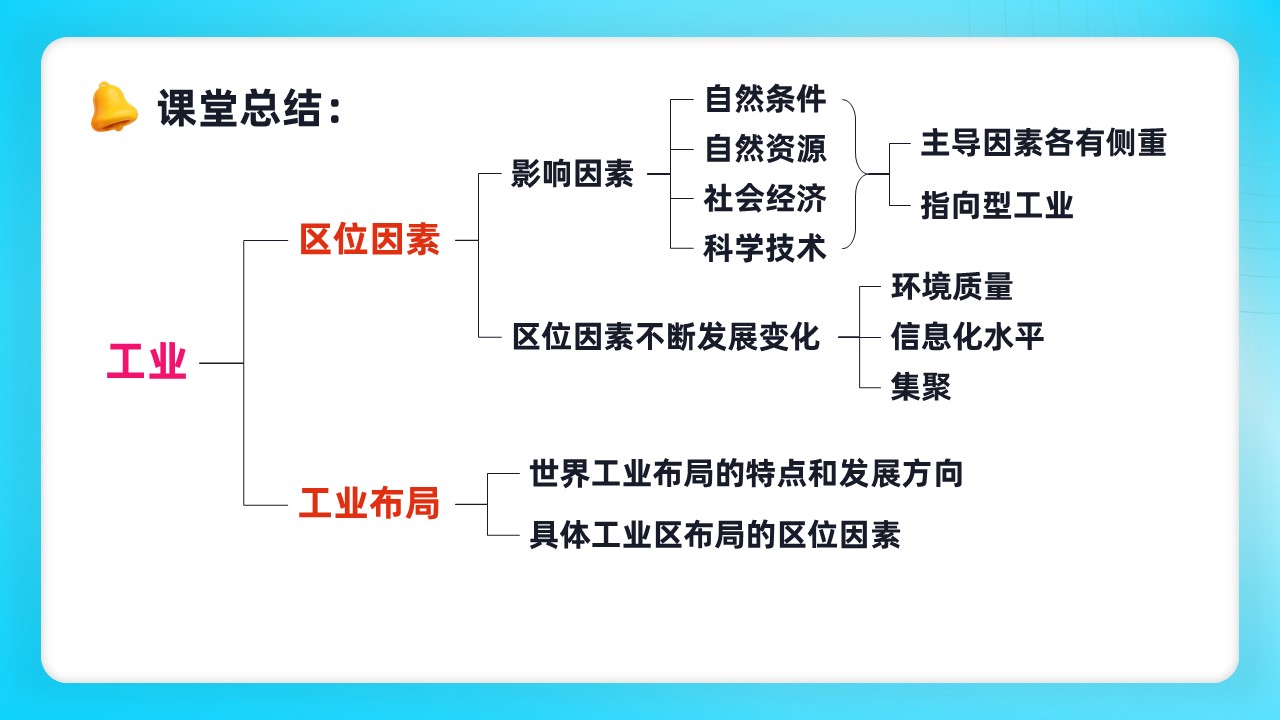 课堂总结：

工业

区位因素

影响因素

自然条件
自然资源
社会经济
科学技术

主导因素各有侧重
指向型工业

区位因素不断发展变化

环境质量
信息化水平
集聚

工业布局

世界工业布局的特点和发展方向
具体工业区布局的区位因素